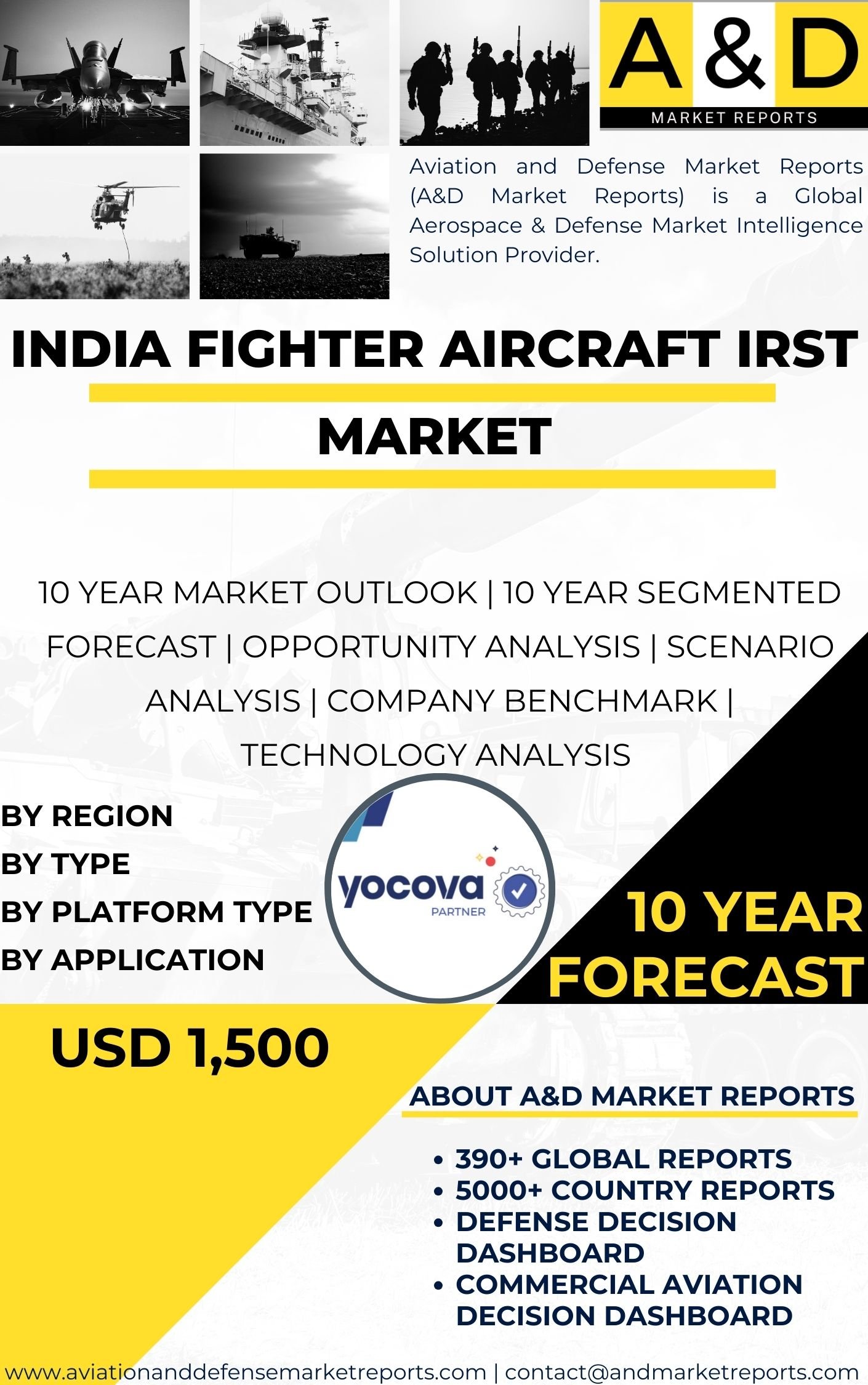 A & D
MARKET REPORTS

Aviation and Defense Market Reports (A&D Market Reports) is a Global Aerospace & Defense Market Intelligence Solution Provider.

INDIA FIGHTER AIRCRAFT IRST MARKET

10 YEAR MARKET OUTLOOK | 10 YEAR SEGMENTED FORECAST | OPPORTUNITY ANALYSIS | SCENARIO ANALYSIS | COMPANY BENCHMARK | TECHNOLOGY ANALYSIS

BY REGION
BY TYPE
BY PLATFORM TYPE
BY APPLICATION

yocova
PARTNER

10 YEAR FORECAST

USD 1,500

ABOUT A&D MARKET REPORTS

• 390+ GLOBAL REPORTS
• 5000+ COUNTRY REPORTS
• DEFENSE DECISION DASHBOARD
• COMMERCIAL AVIATION DECISION DASHBOARD

www.aviationanddefensemarketreports.com | contact@andmarketreports.com